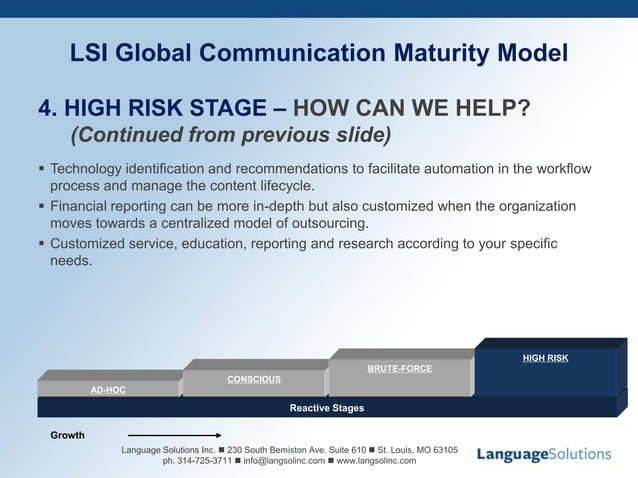 LSI Global Communication Maturity Model

4. HIGH RISK STAGE – HOW CAN WE HELP?
(Continued from previous slide)

▪ Technology identification and recommendations to facilitate automation in the workflow process and manage the content lifecycle.
▪ Financial reporting can be more in-depth but also customized when the organization moves towards a centralized model of outsourcing.
▪ Customized service, education, reporting and research according to your specific needs.

AD-HOC
CONSCIOUS
BRUTE-FORCE
HIGH RISK
Reactive Stages

Growth

Language Solutions Inc. ■ 230 South Bemiston Ave. Suite 610 ■ St. Louis, MO 63105
ph. 314-725-3711 ■ info@langsolinc.com ■ www.langsolinc.com

LanguageSolutions